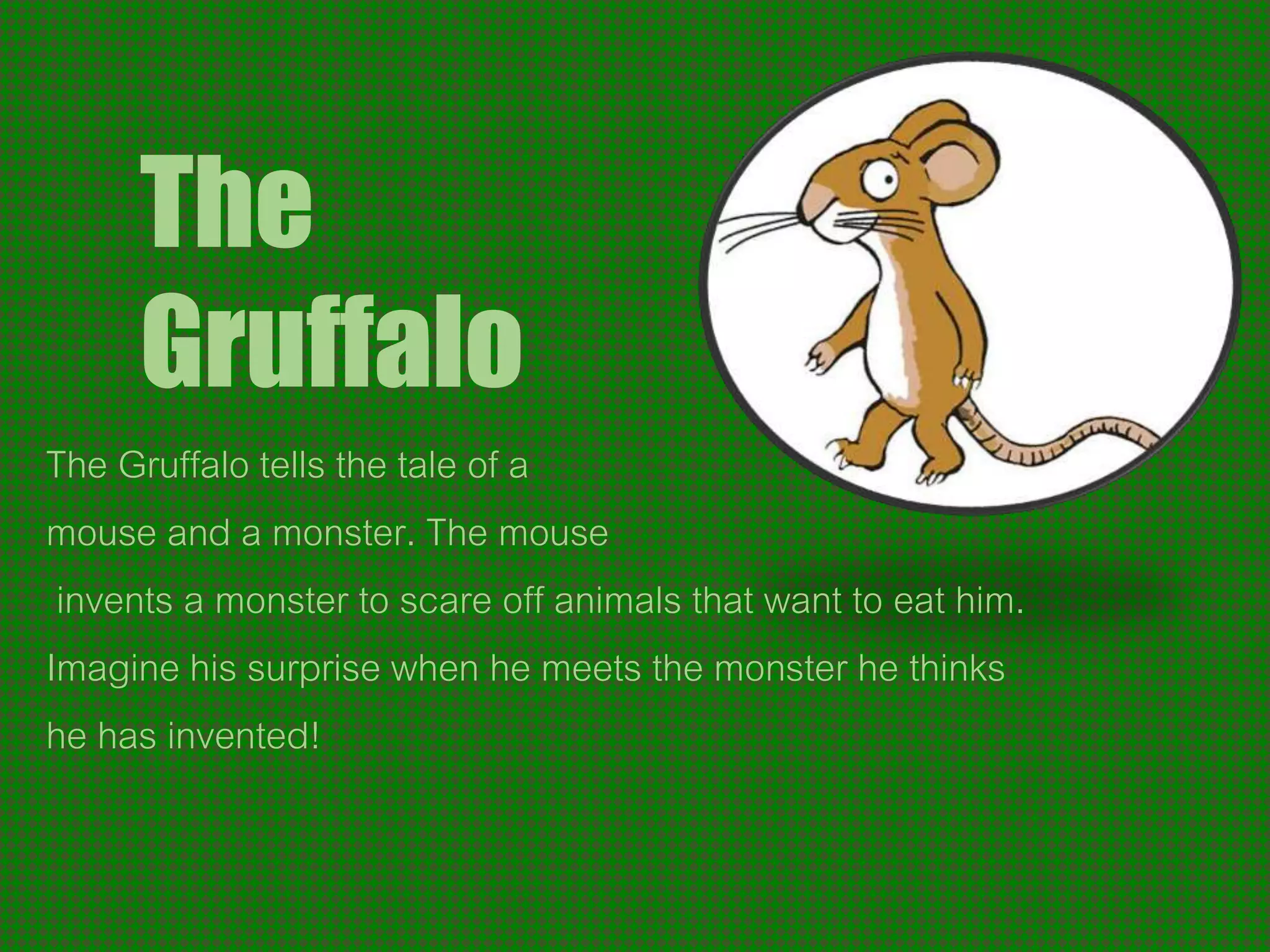 The Gruffalo

The Gruffalo tells the tale of a mouse and a monster. The mouse invents a monster to scare off animals that want to eat him. Imagine his surprise when he meets the monster he thinks he has invented!